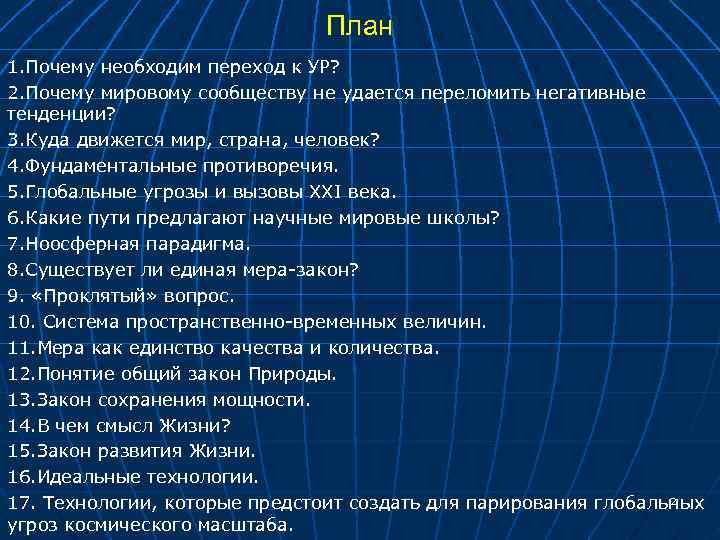 План

1.Почему необходим переход к УР?

2.Почему мировому сообществу не удается переломить негативные тенденции?

3.Куда движется мир, страна, человек?

4.Фундаментальные противоречия.

5.Глобальные угрозы и вызовы XXI века.

6.Какие пути предлагают научные мировые школы?

7.Ноосферная парадигма.

8.Существует ли единая мера-закон?

9. «Проклятый» вопрос.

10. Система пространственно-временных величин.

11.Мера как единство качества и количества.

12.Понятие общий закон Природы.

13.Закон сохранения мощности.

14.В чем смысл Жизни?

15.Закон развития Жизни.

16.Идеальные технологии.

17. Технологии, которые предстоит создать для парирования глобальных угроз космического масштаба.